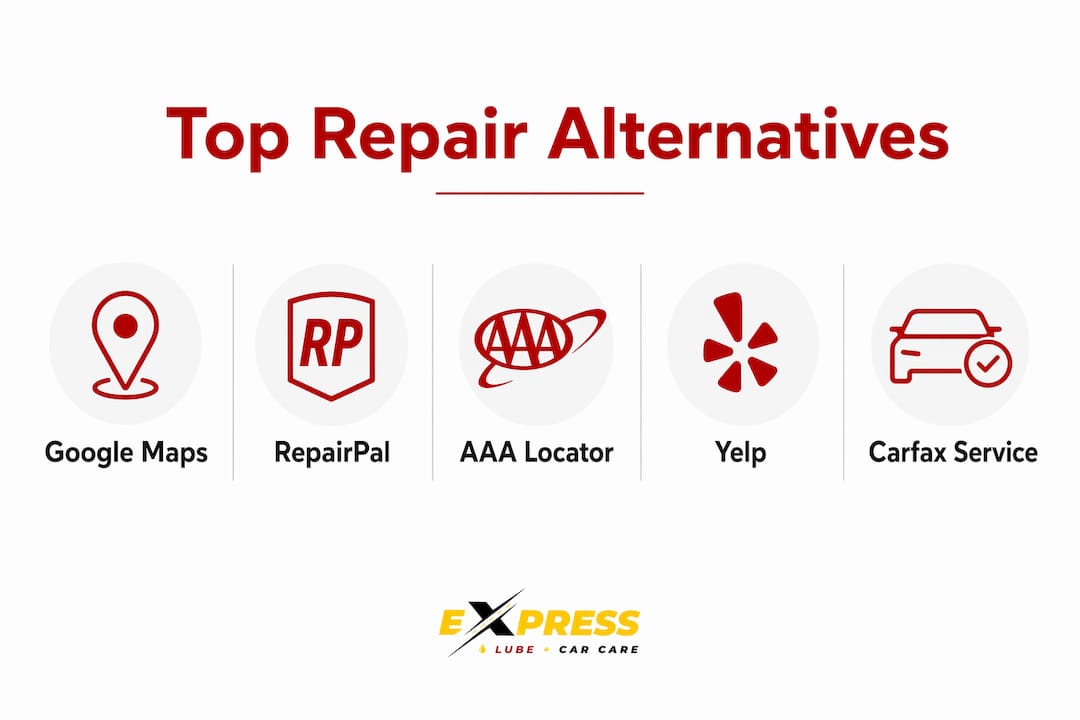 Top Repair Alternatives

RP

AAA

Google Maps

RepairPal

AAA Locator

Yelp

Carfax Service

EXPRESS
LUBE + CAR CARE